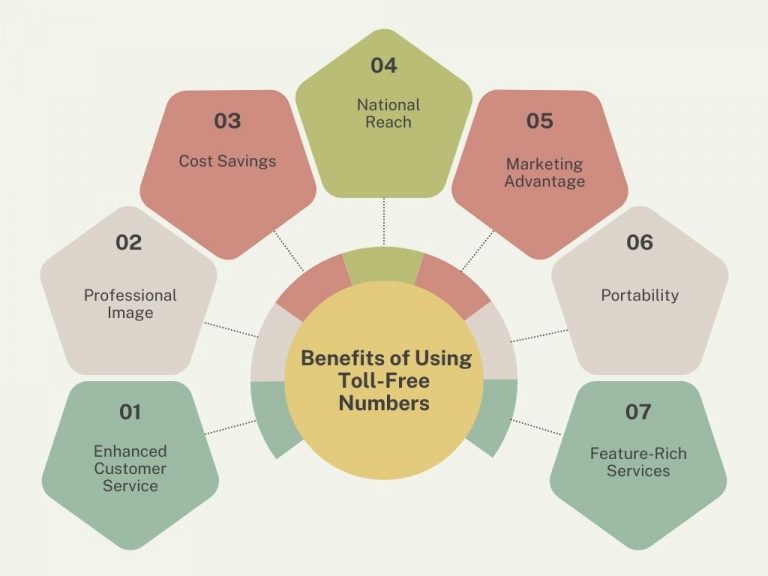 Benefits of Using Toll-Free Numbers

01
Enhanced Customer Service

02
Professional Image

03
Cost Savings

04
National Reach

05
Marketing Advantage

06
Portability

07
Feature-Rich Services